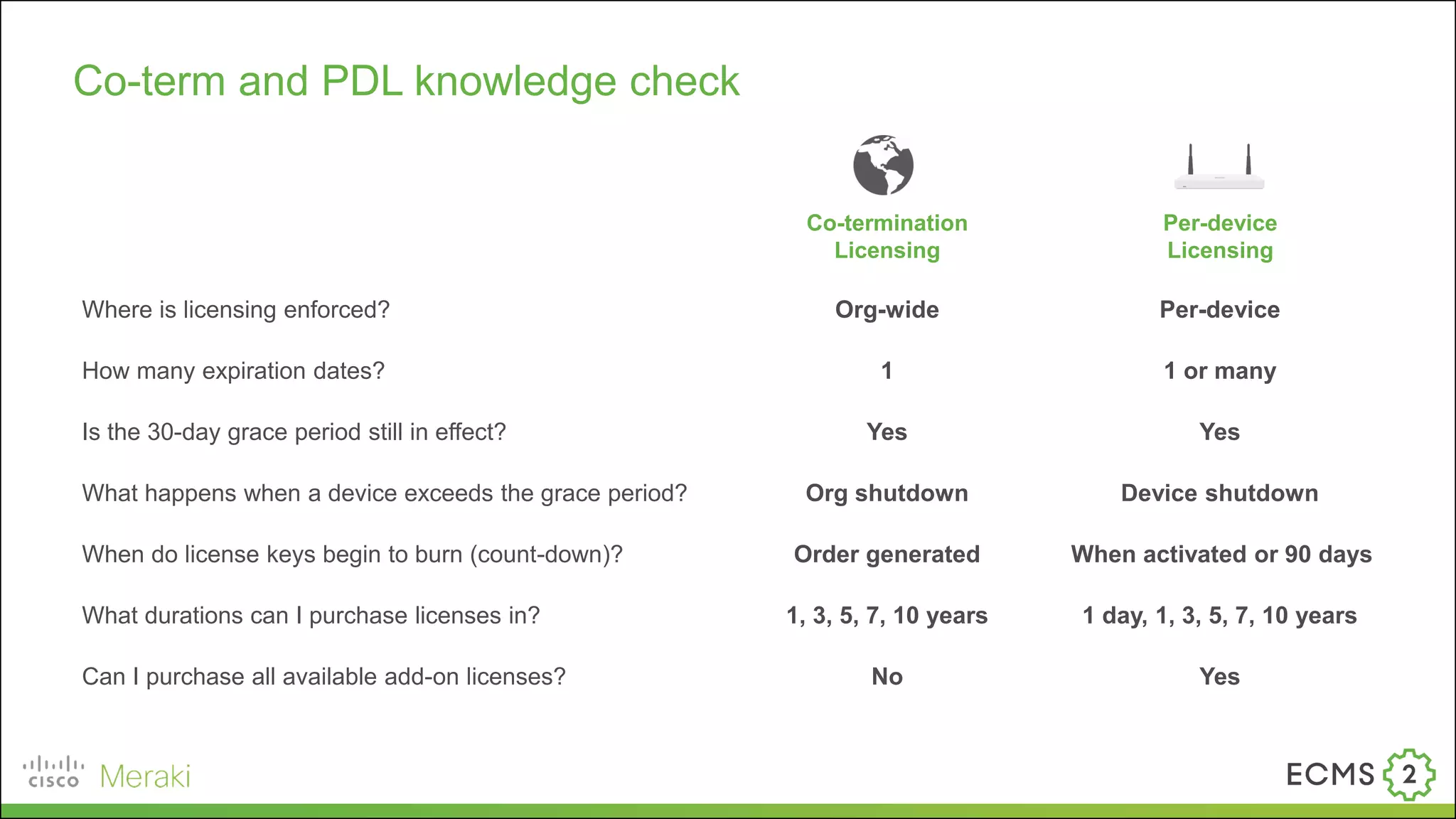 Co-term and PDL knowledge check

| | Co-termination Licensing | Per-device Licensing |
|---|---|---|
| Where is licensing enforced? | Org-wide | Per-device |
| How many expiration dates? | 1 | 1 or many |
| Is the 30-day grace period still in effect? | Yes | Yes |
| What happens when a device exceeds the grace period? | Org shutdown | Device shutdown |
| When do license keys begin to burn (count-down)? | Order generated | When activated or 90 days |
| What durations can I purchase licenses in? | 1, 3, 5, 7, 10 years | 1 day, 1, 3, 5, 7, 10 years |
| Can I purchase all available add-on licenses? | No | Yes |

cisco Meraki

ECMS 2